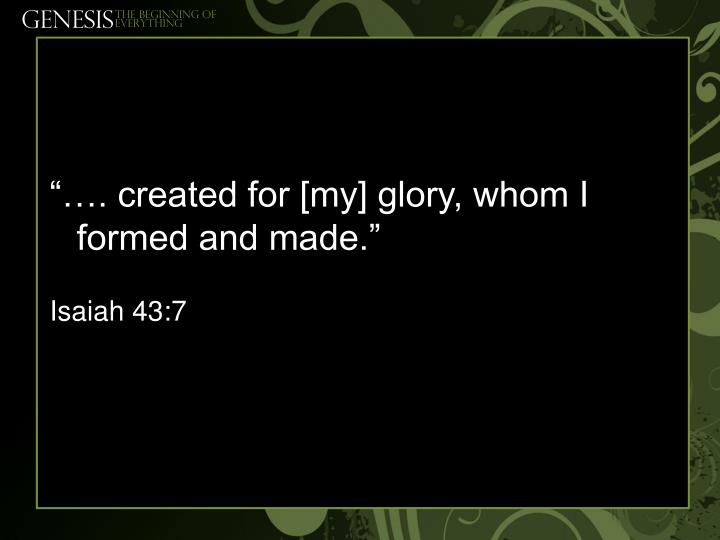 GENESIS THE BEGINNING OF EVERYTHING

“…. created for [my] glory, whom I formed and made.”

Isaiah 43:7